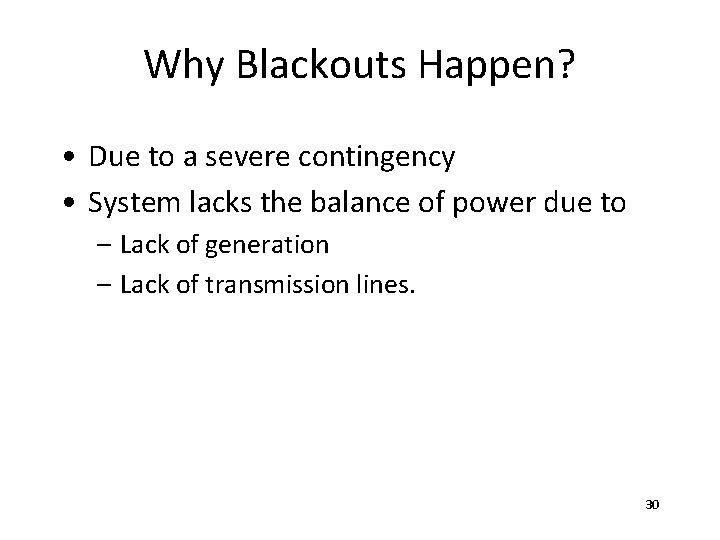 Why Blackouts Happen?

• Due to a severe contingency
• System lacks the balance of power due to
  – Lack of generation
  – Lack of transmission lines.

30